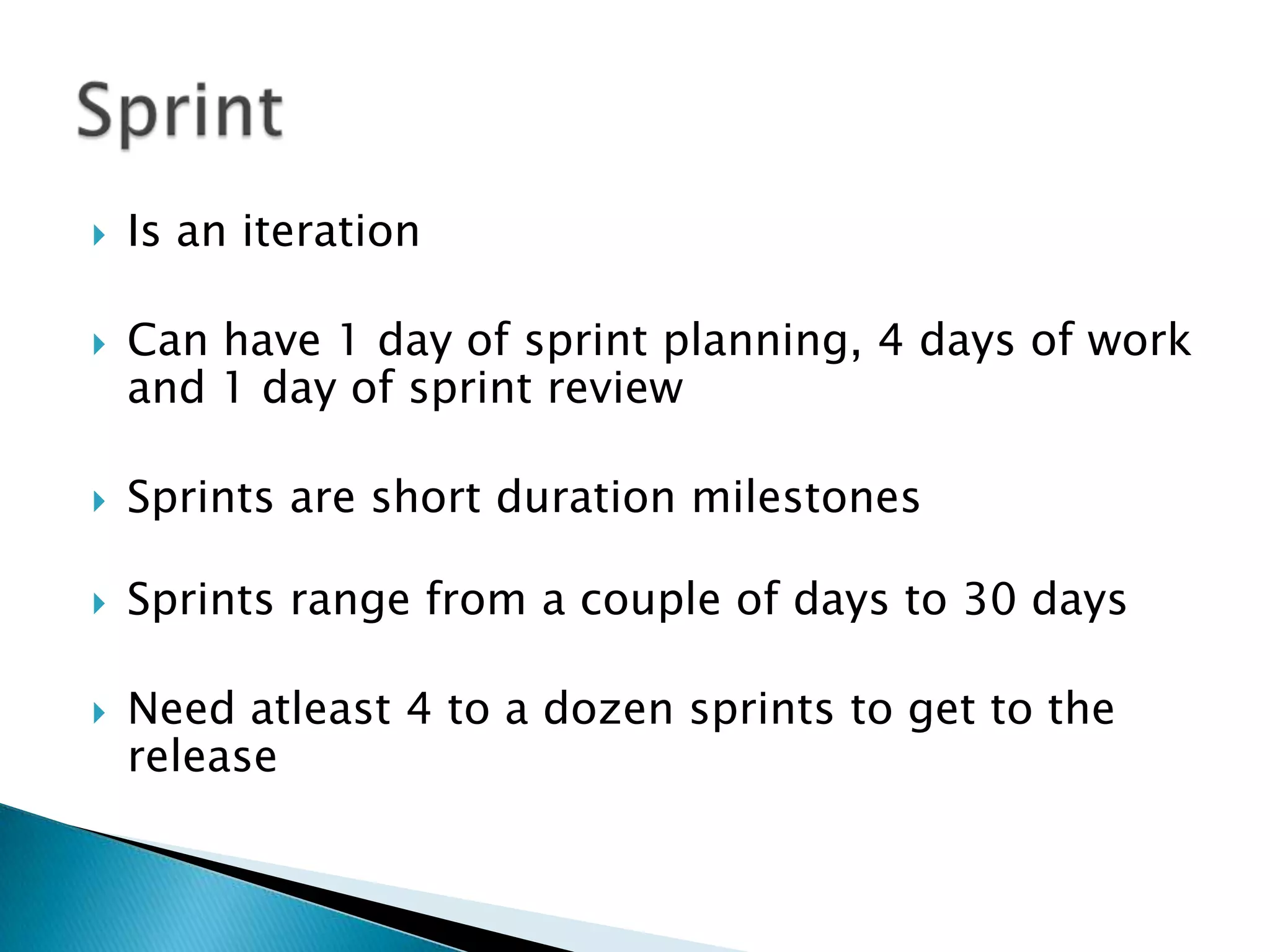 Sprint

Is an iteration

Can have 1 day of sprint planning, 4 days of work and 1 day of sprint review

Sprints are short duration milestones

Sprints range from a couple of days to 30 days

Need atleast 4 to a dozen sprints to get to the release